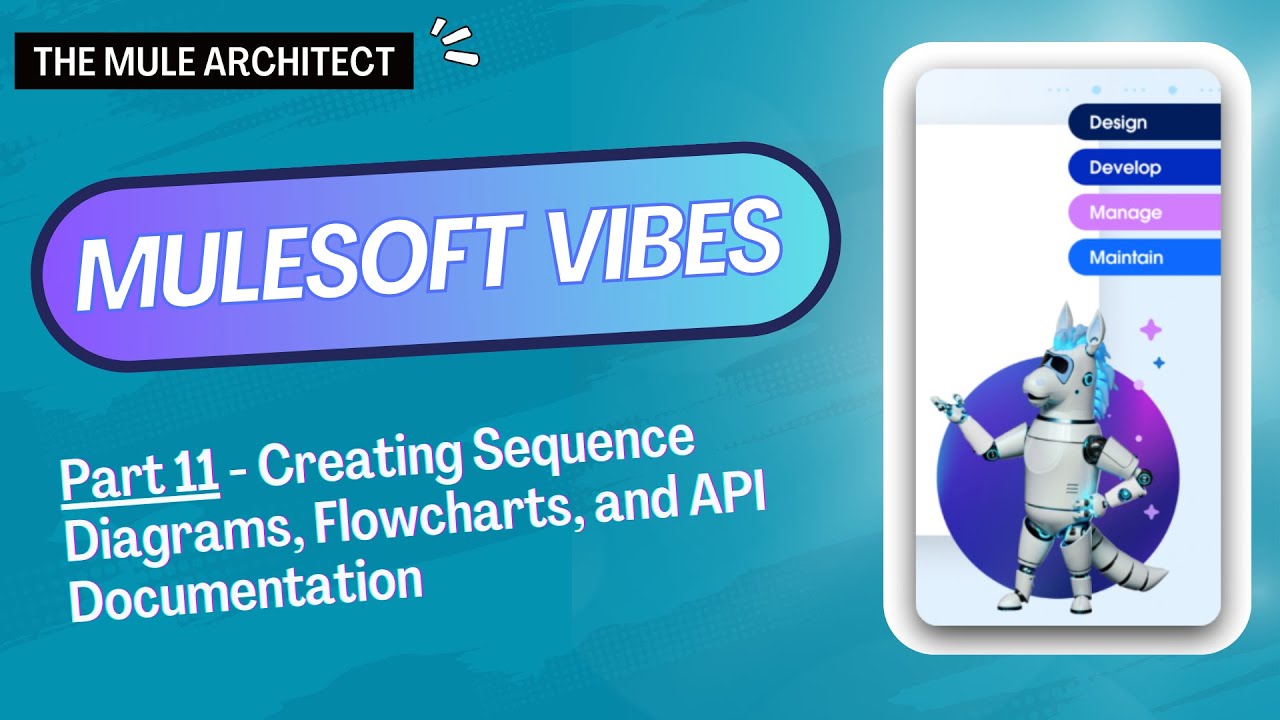 THE MULE ARCHITECT

MULESOFT VIBES

Part 11 - Creating Sequence Diagrams, Flowcharts, and API Documentation

Design
Develop
Manage
Maintain